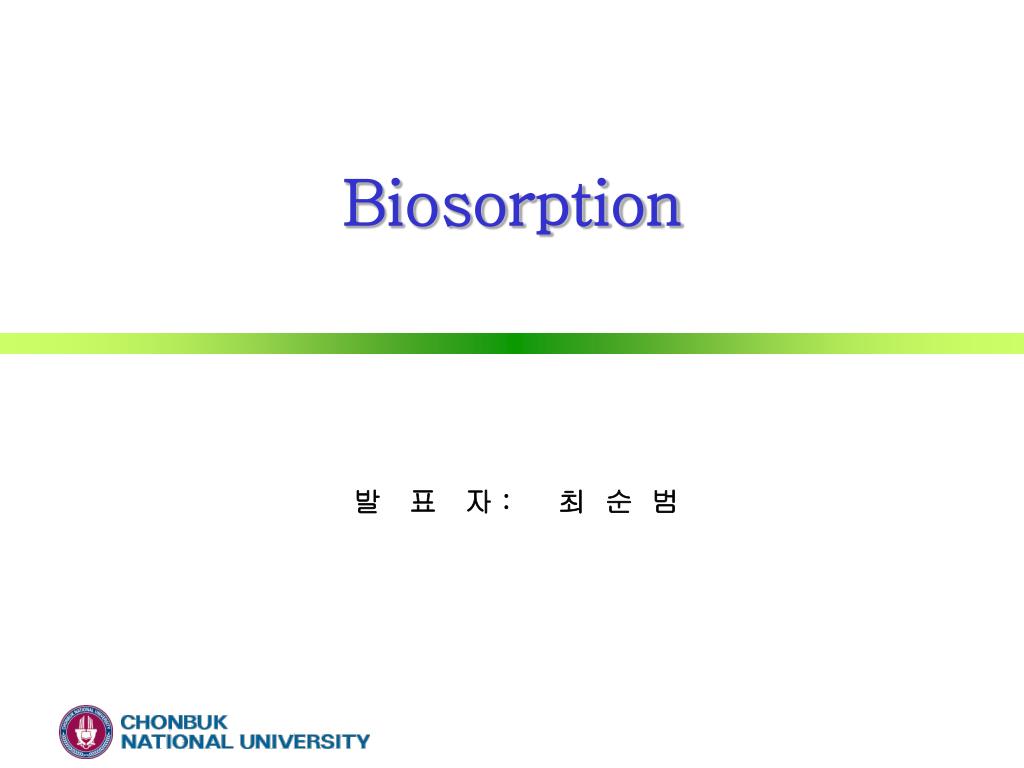 Biosorption

발 표 자 : 최 순 범

CHONBUK NATIONAL UNIVERSITY